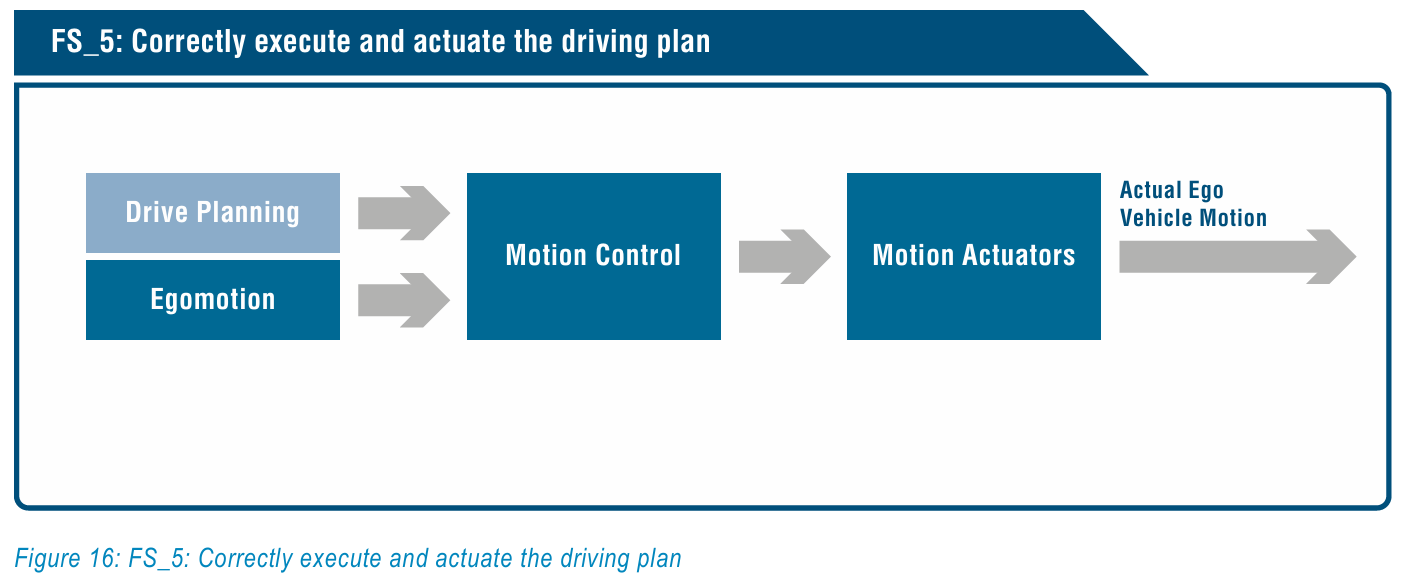 FS_5: Correctly execute and actuate the driving plan

Drive Planning

Egomotion

Motion Control

Motion Actuators

Actual Ego Vehicle Motion

Figure 16: FS_5: Correctly execute and actuate the driving plan